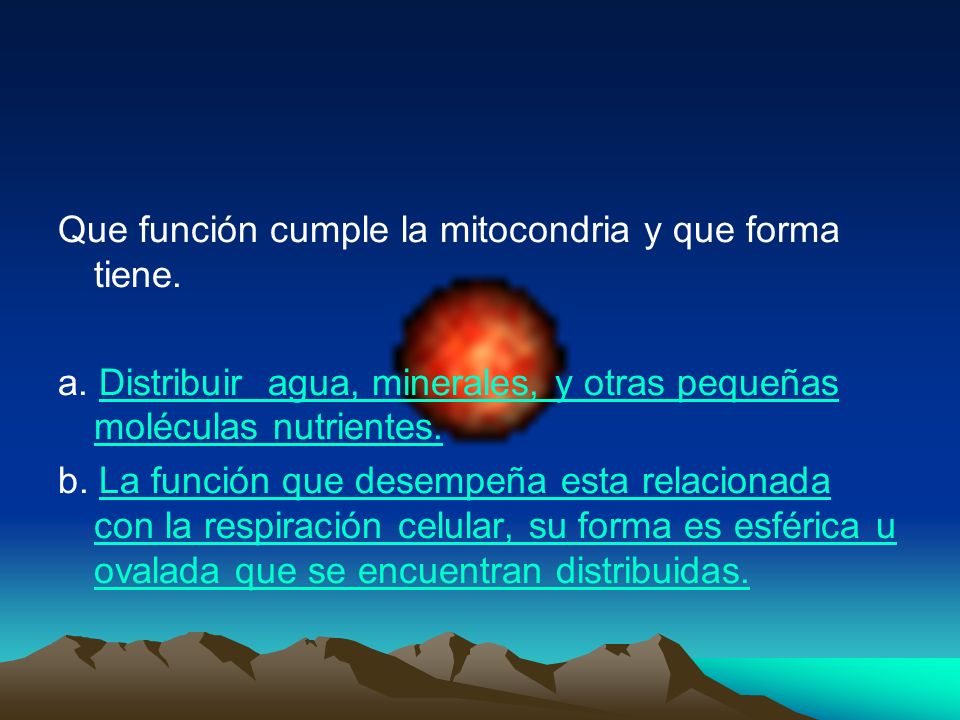 Que función cumple la mitocondria y que forma tiene.

a. Distribuir agua, minerales, y otras pequeñas moléculas nutrientes.

b. La función que desempeña esta relacionada con la respiración celular, su forma es esférica u ovalada que se encuentran distribuidas.